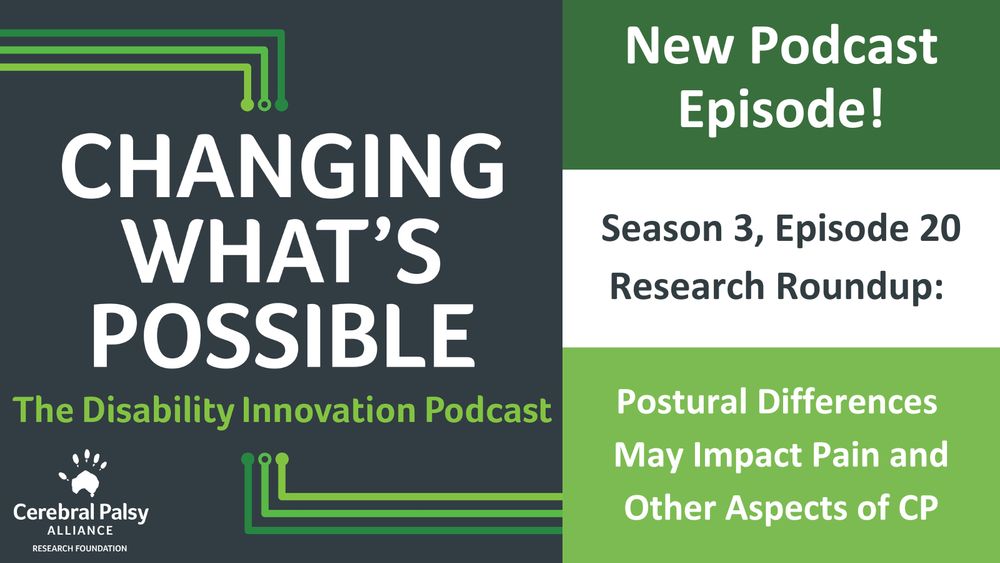 CHANGING WHAT'S POSSIBLE

The Disability Innovation Podcast

Cerebral Palsy ALLIANCE RESEARCH FOUNDATION

New Podcast Episode!

Season 3, Episode 20 Research Roundup:

Postural Differences May Impact Pain and Other Aspects of CP